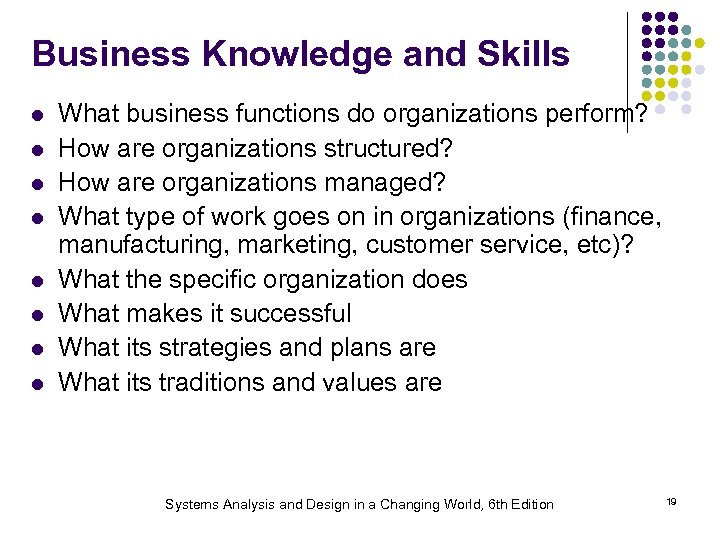 Business Knowledge and Skills

- What business functions do organizations perform?
- How are organizations structured?
- How are organizations managed?
- What type of work goes on in organizations (finance, manufacturing, marketing, customer service, etc)?
- What the specific organization does
- What makes it successful
- What its strategies and plans are
- What its traditions and values are

Systems Analysis and Design in a Changing World, 6th Edition

19